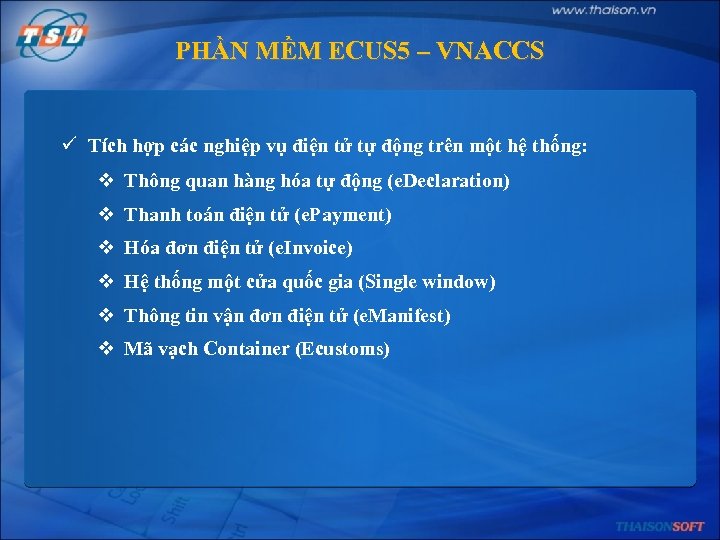 TSD

www.thaison.vn

PHẦN MỀM ECUS5 – VNACCS

✓ Tích hợp các nghiệp vụ điện tử tự động trên một hệ thống:

❖ Thông quan hàng hóa tự động (eDeclaration)

❖ Thanh toán điện tử (ePayment)

❖ Hóa đơn điện tử (eInvoice)

❖ Hệ thống một cửa quốc gia (Single window)

❖ Thông tin vận đơn điện tử (eManifest)

❖ Mã vạch Container (Ecustoms)

THAISONSOFT